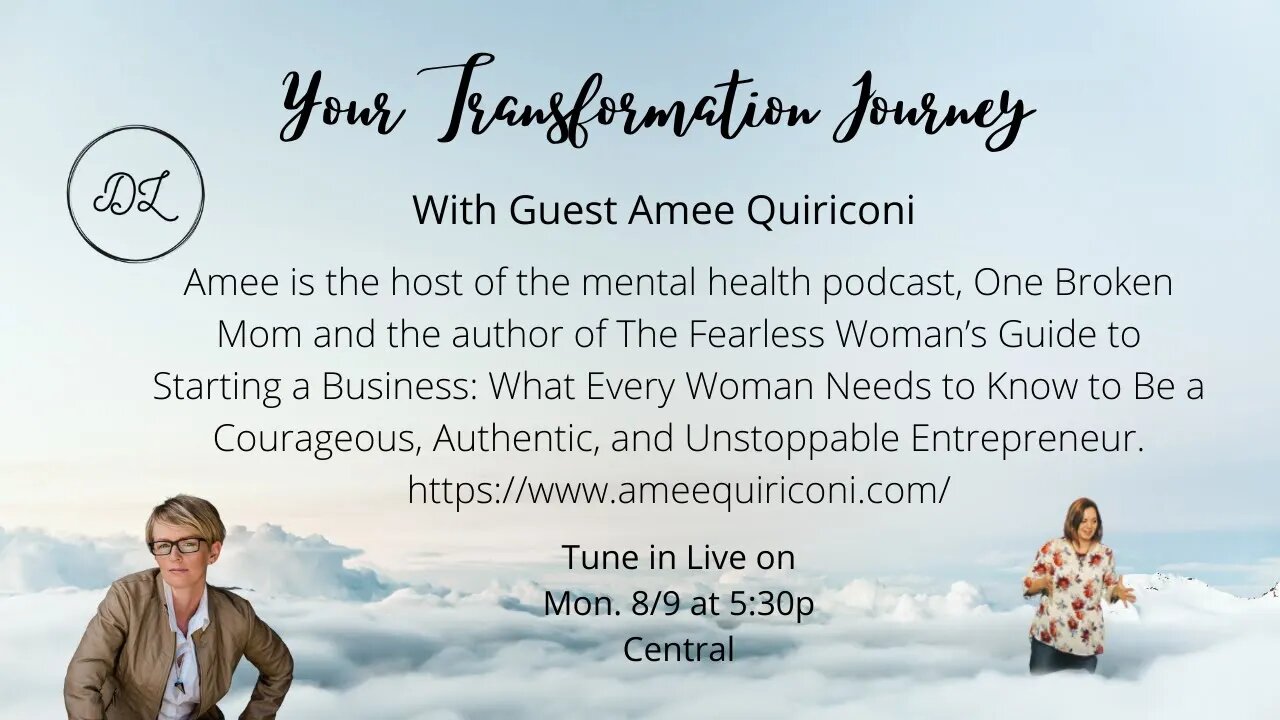 Your Transformation Journey

DL

With Guest Amee Quiriconi

Amee is the host of the mental health podcast, One Broken Mom and the author of The Fearless Woman's Guide to Starting a Business: What Every Woman Needs to Know to Be a Courageous, Authentic, and Unstoppable Entrepreneur. https://www.ameequiriconi.com/

Tune in Live on Mon. 8/9 at 5:30p Central